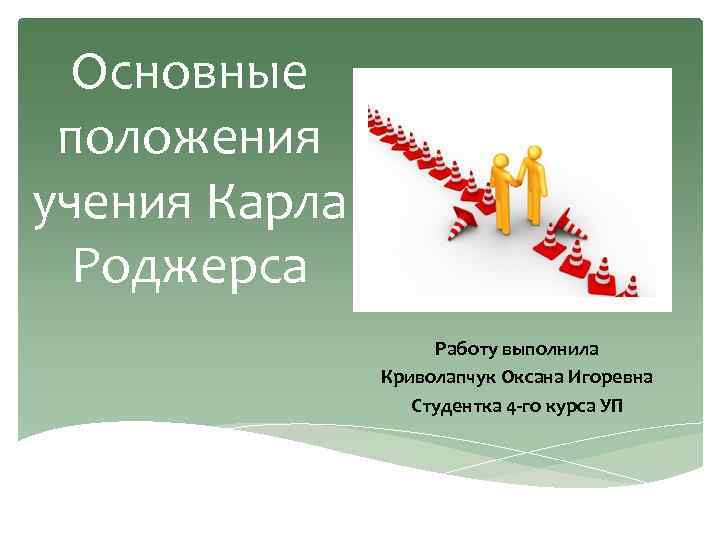 Основные положения учения Карла Роджерса

Работу выполнила
Криволапчук Оксана Игоревна
Студентка 4-го курса УП